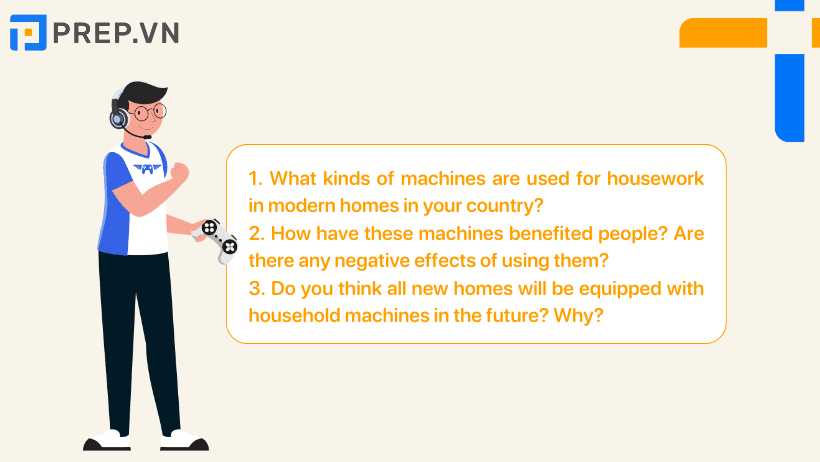 PREP.VN

1. What kinds of machines are used for housework in modern homes in your country?
2. How have these machines benefited people? Are there any negative effects of using them?
3. Do you think all new homes will be equipped with household machines in the future? Why?